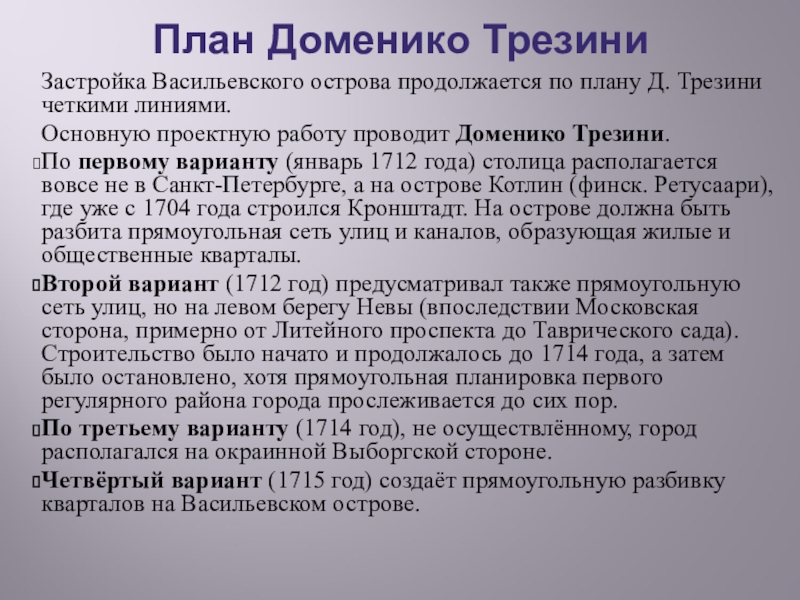 План Доменико Трезини

Застройка Васильевского острова продолжается по плану Д. Трезини четкими линиями.

Основную проектную работу проводит Доменико Трезини.

По первому варианту (январь 1712 года) столица располагается вовсе не в Санкт-Петербурге, а на острове Котлин (финск. Ретусаари), где уже с 1704 года строился Кронштадт. На острове должна быть разбита прямоугольная сеть улиц и каналов, образующая жилые и общественные кварталы.

Второй вариант (1712 год) предусматривал также прямоугольную сеть улиц, но на левом берегу Невы (впоследствии Московская сторона, примерно от Литейного проспекта до Таврического сада). Строительство было начато и продолжалось до 1714 года, а затем было остановлено, хотя прямоугольная планировка первого регулярного района города прослеживается до сих пор.

По третьему варианту (1714 год), не осуществлённому, город располагался на окраинной Выборгской стороне.

Четвёртый вариант (1715 год) создаёт прямоугольную разбивку кварталов на Васильевском острове.